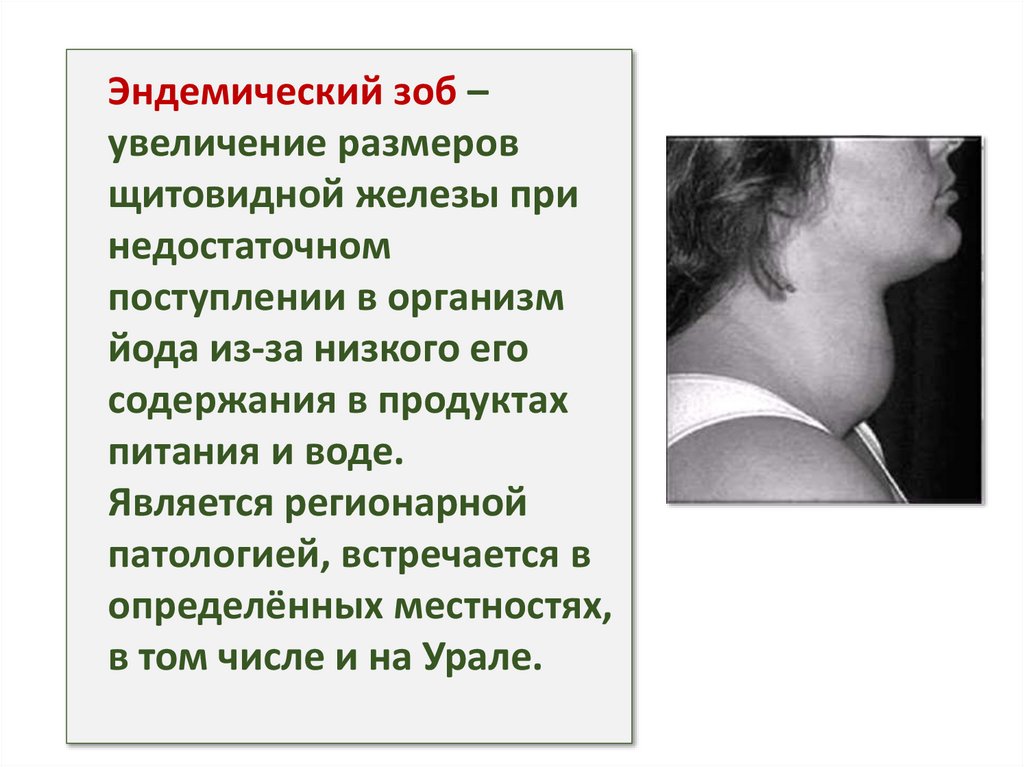 Эндемический зоб – увеличение размеров щитовидной железы при недостаточном поступлении в организм йода из-за низкого его содержания в продуктах питания и воде.
Является регионарной патологией, встречается в определённых местностях, в том числе и на Урале.